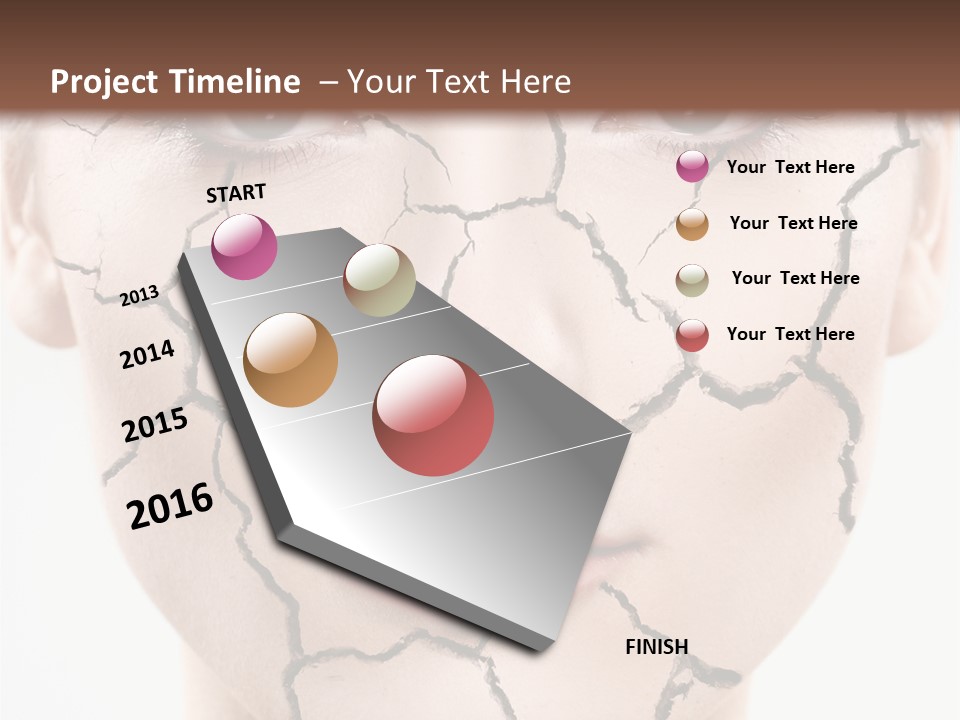 Project Timeline – Your Text Here

START

2013

2014

2015

2016

FINISH

Your Text Here

Your Text Here

Your Text Here

Your Text Here